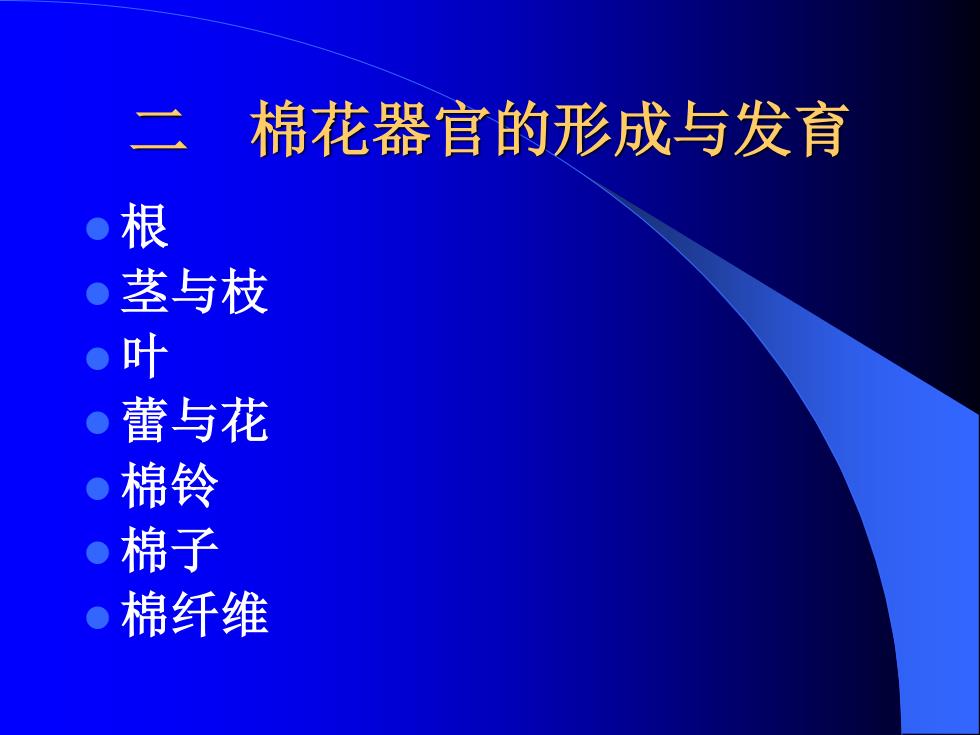 二　棉花器官的形成与发育

- 根
- 茎与枝
- 叶
- 蕾与花
- 棉铃
- 棉子
- 棉纤维